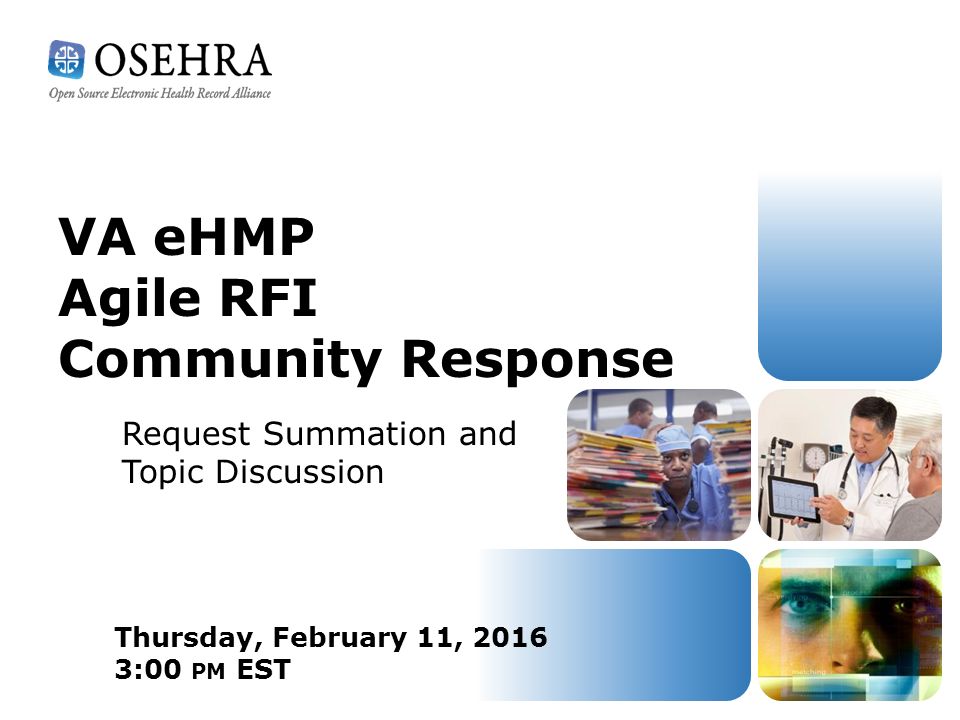 OSEHRA
Open Source Electronic Health Record Alliance

VA eHMP
Agile RFI
Community Response

Request Summation and Topic Discussion

Thursday, February 11, 2016
3:00 PM EST